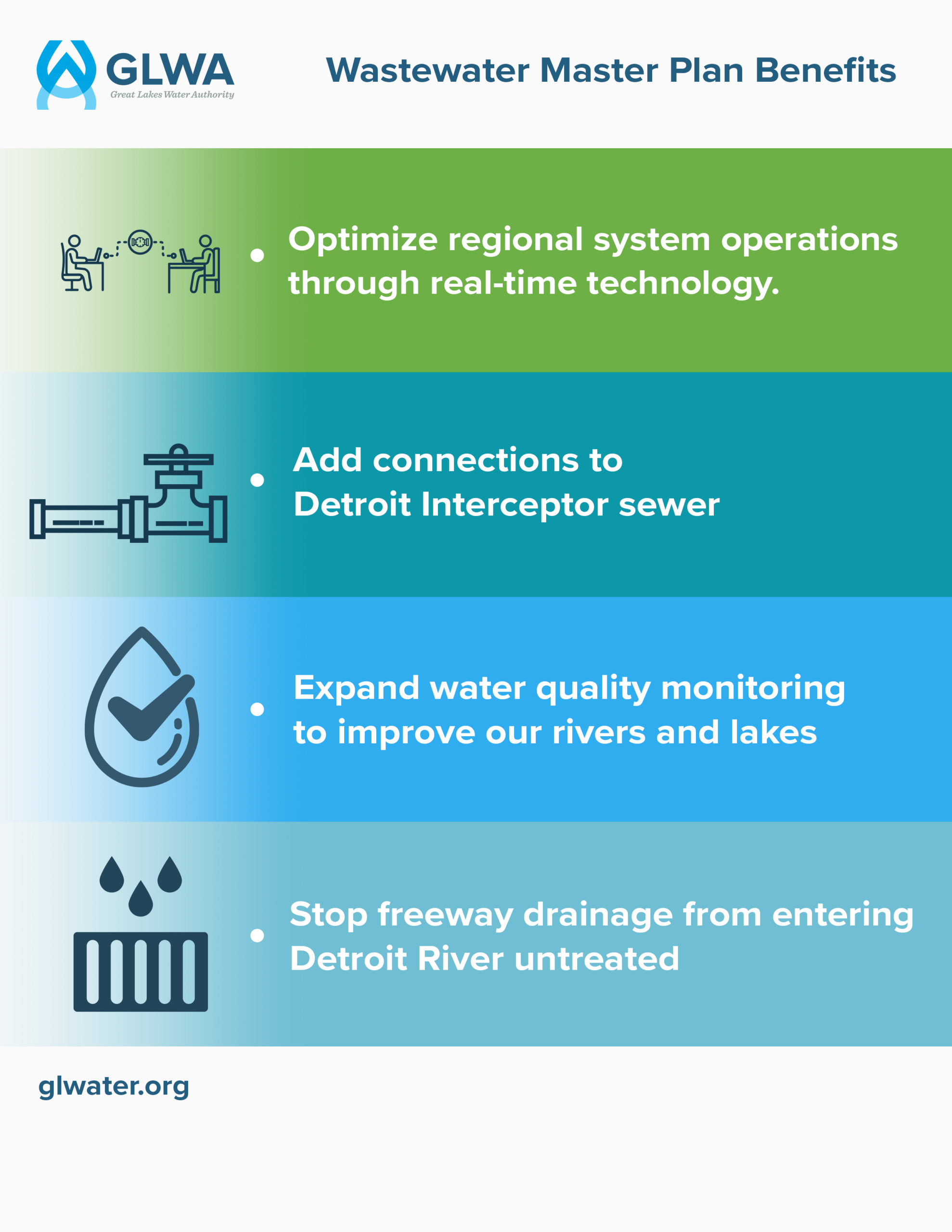 GLWA
Great Lakes Water Authority

Wastewater Master Plan Benefits

• Optimize regional system operations through real-time technology.

• Add connections to Detroit Interceptor sewer

• Expand water quality monitoring to improve our rivers and lakes

• Stop freeway drainage from entering Detroit River untreated

glwater.org